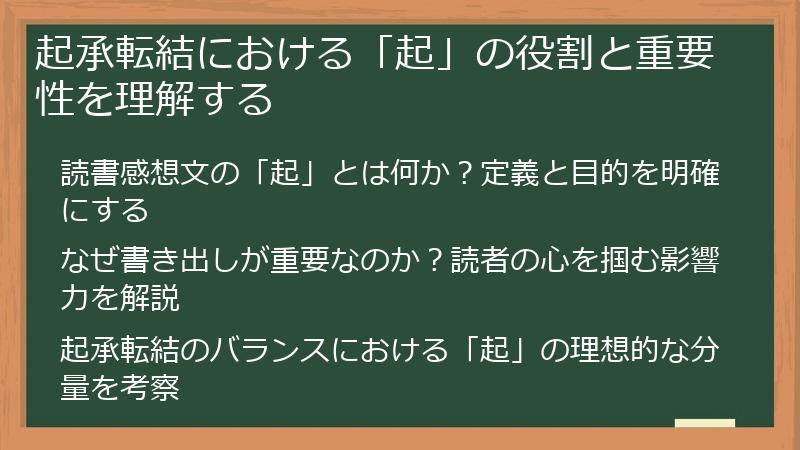 起承転結における「起」の役割と重要性を理解する

読書感想文の「起」とは何か？定義と目的を明確にする

なぜ書き出しが重要なのか？読者の心を掴む影響力を解説

起承転結のバランスにおける「起」の理想的な分量を考察